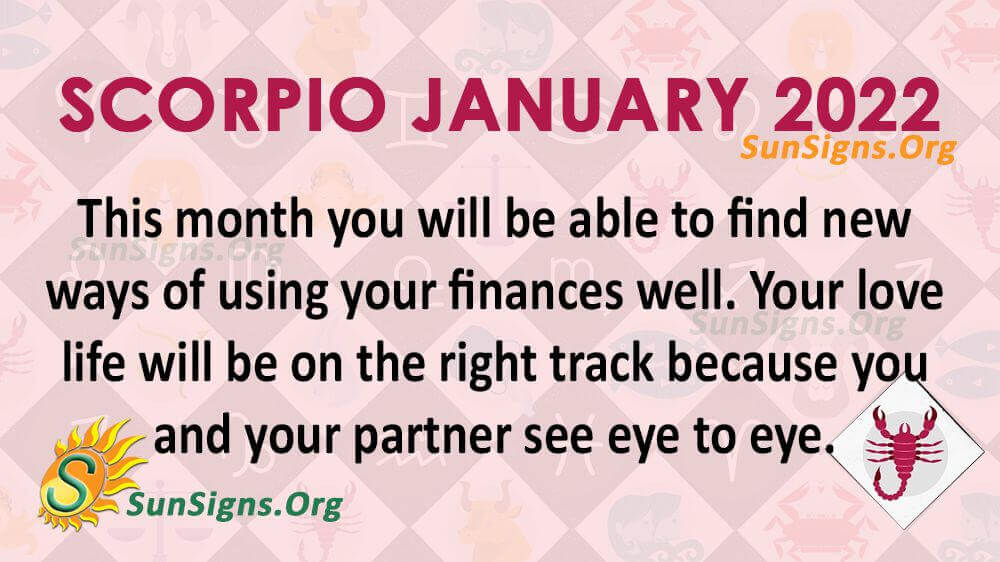 SCORPIO JANUARY 2022
SunSigns.Org

This month you will be able to find new ways of using your finances well. Your love life will be on the right track because you and your partner see eye to eye.

SunSigns.Org

SunSigns.Org

S
SunSigns.Org